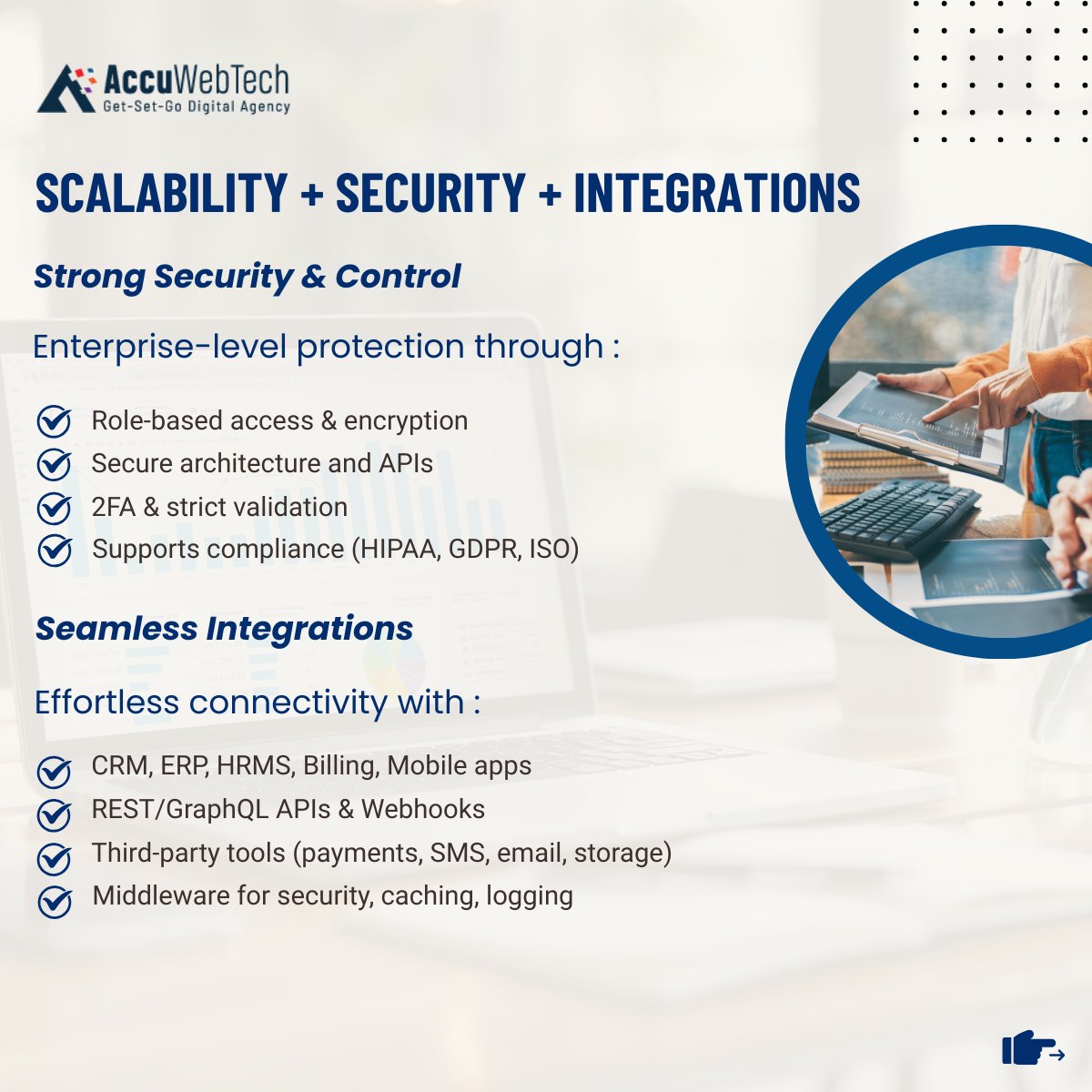 AccuWebTech
Get-Set-Go Digital Agency

SCALABILITY + SECURITY + INTEGRATIONS

Strong Security & Control

Enterprise-level protection through :

Role-based access & encryption
Secure architecture and APIs
2FA & strict validation
Supports compliance (HIPAA, GDPR, ISO)

Seamless Integrations

Effortless connectivity with :

CRM, ERP, HRMS, Billing, Mobile apps
REST/GraphQL APIs & Webhooks
Third-party tools (payments, SMS, email, storage)
Middleware for security, caching, logging